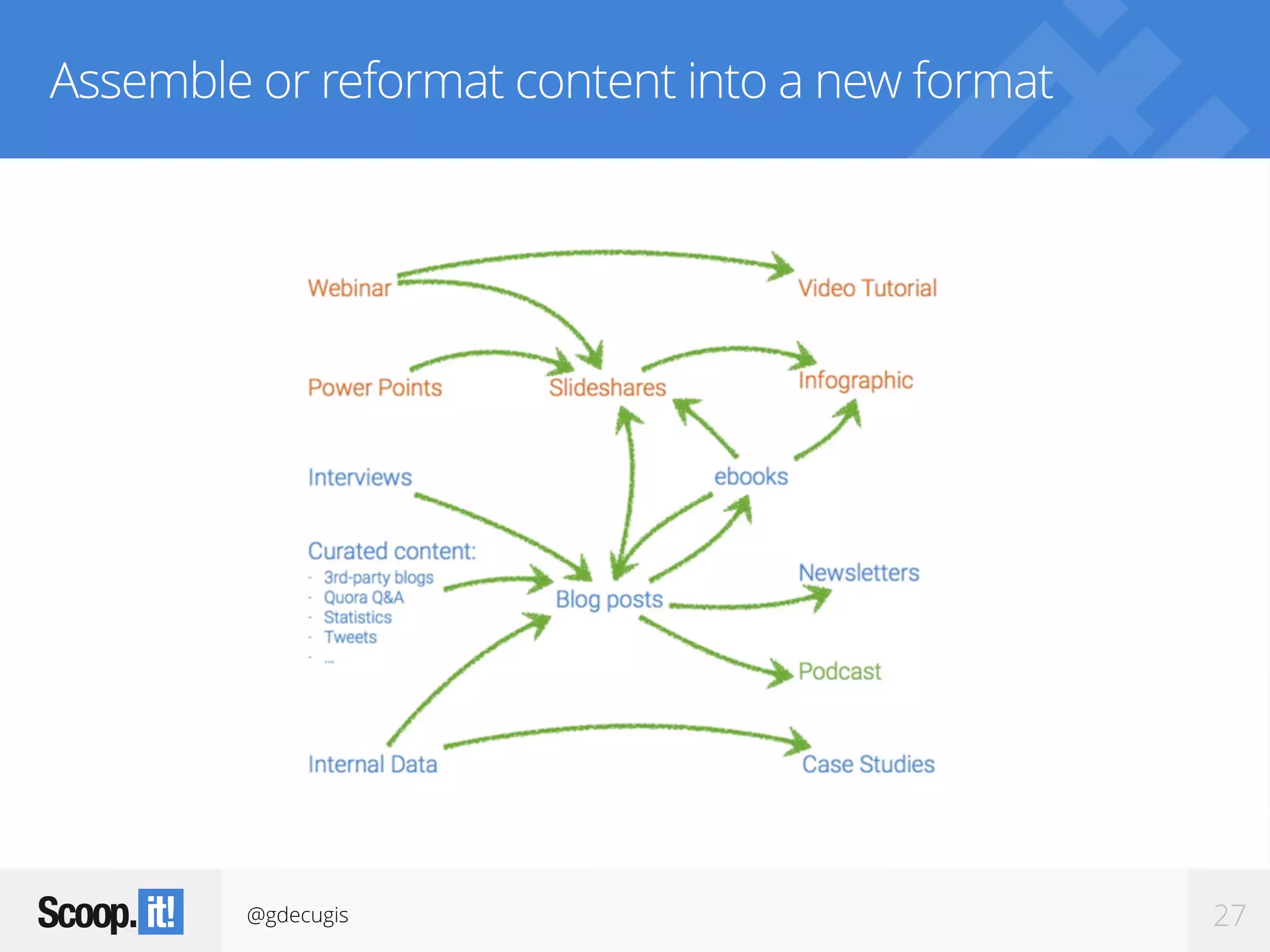 Assemble or reformat content into a new format

Webinar

Video Tutorial

Power Points

Slideshares

Infographic

Interviews

ebooks

Curated content:
- 3rd-party blogs
- Quora Q&A
- Statistics
- Tweets
- ...

Blog posts

Newsletters

Podcast

Internal Data

Case Studies

Scoop.it!

@gdecugis

27